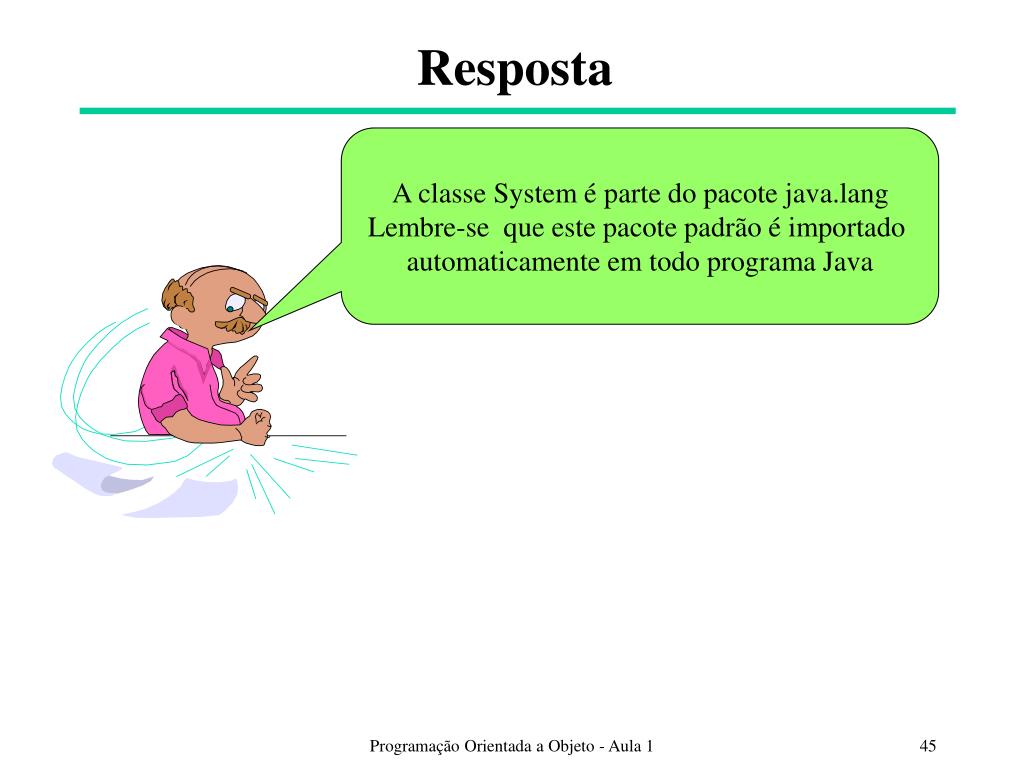 Resposta

A classe System é parte do pacote java.lang
Lembre-se  que este pacote padrão é importado automaticamente em todo programa Java

Programação Orientada a Objeto - Aula 1

45